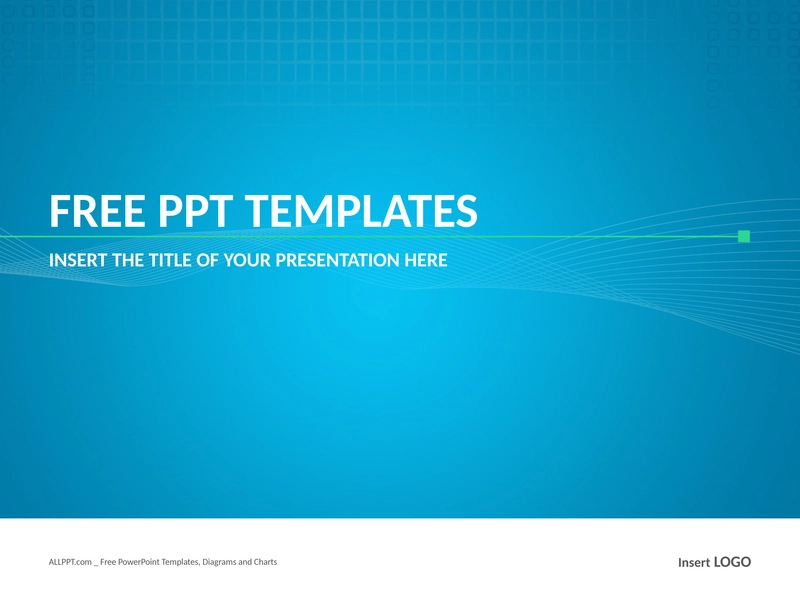 FREE PPT TEMPLATES

INSERT THE TITLE OF YOUR PRESENTATION HERE

ALLPPT.com _ Free PowerPoint Templates, Diagrams and Charts

Insert LOGO